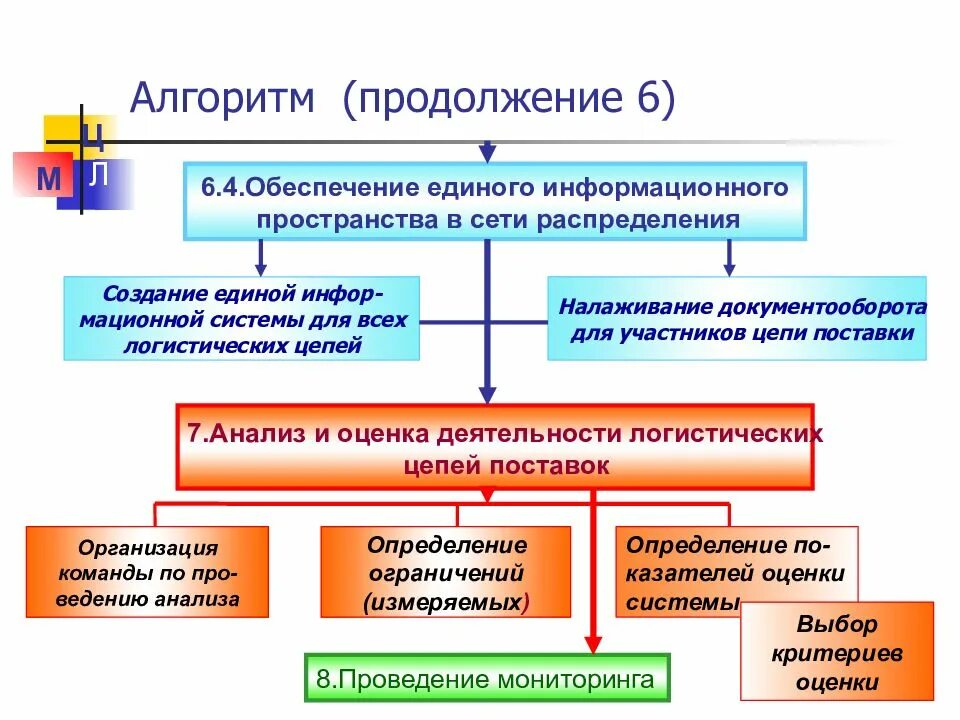 Алгоритм (продолжение 6)

Ц
М Л

6.4.Обеспечение единого информационного пространства в сети распределения

Создание единой информационной системы для всех логистических цепей

Налаживание документооборота для участников цепи поставки

7.Анализ и оценка деятельности логистических цепей поставок

Организация команды по проведению анализа

Определение ограничений (измеряемых)

Определение показателей оценки системы

Выбор критериев оценки

8.Проведение мониторинга